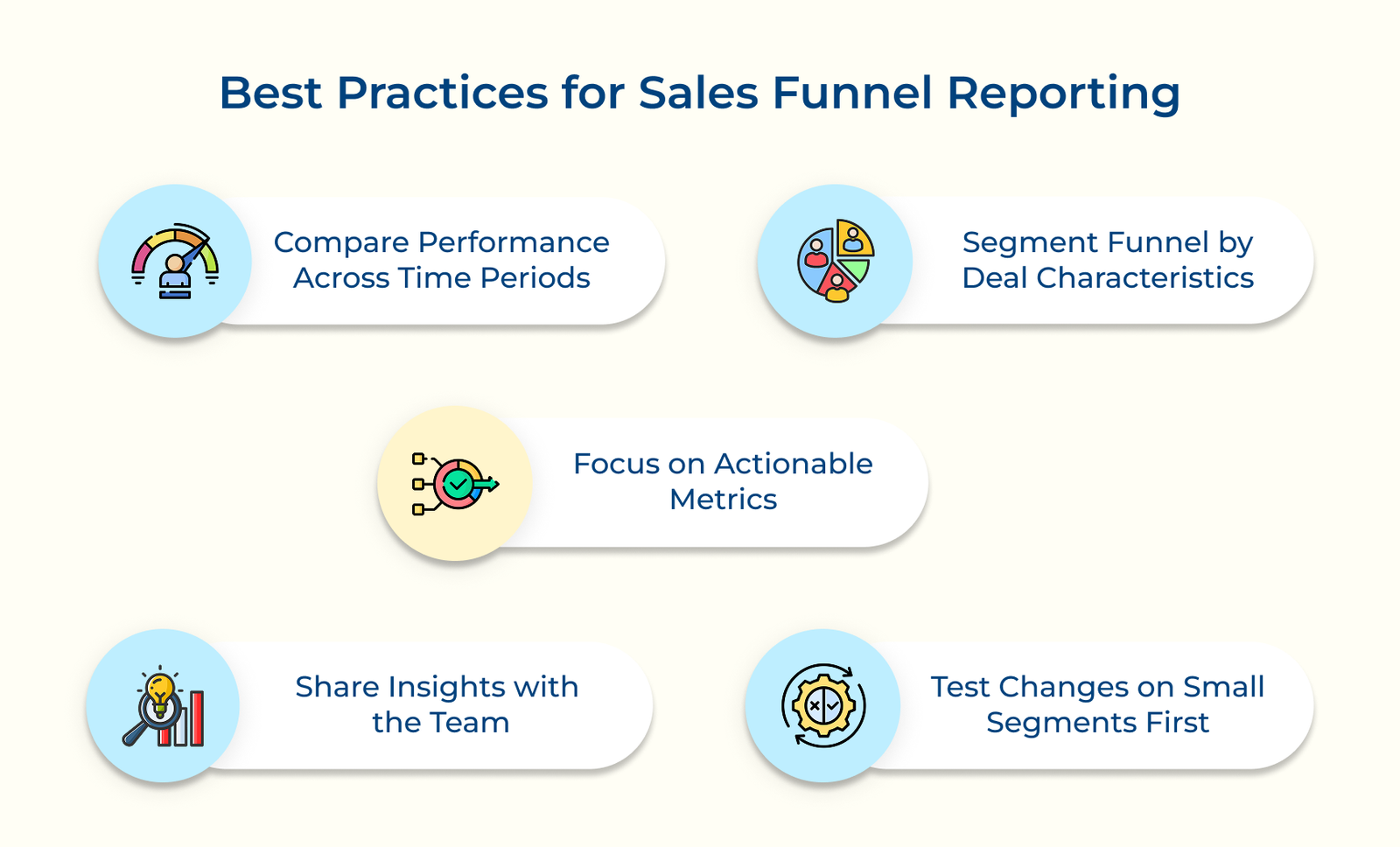 Best Practices for Sales Funnel Reporting

Compare Performance Across Time Periods

Segment Funnel by Deal Characteristics

Focus on Actionable Metrics

Share Insights with the Team

Test Changes on Small Segments First